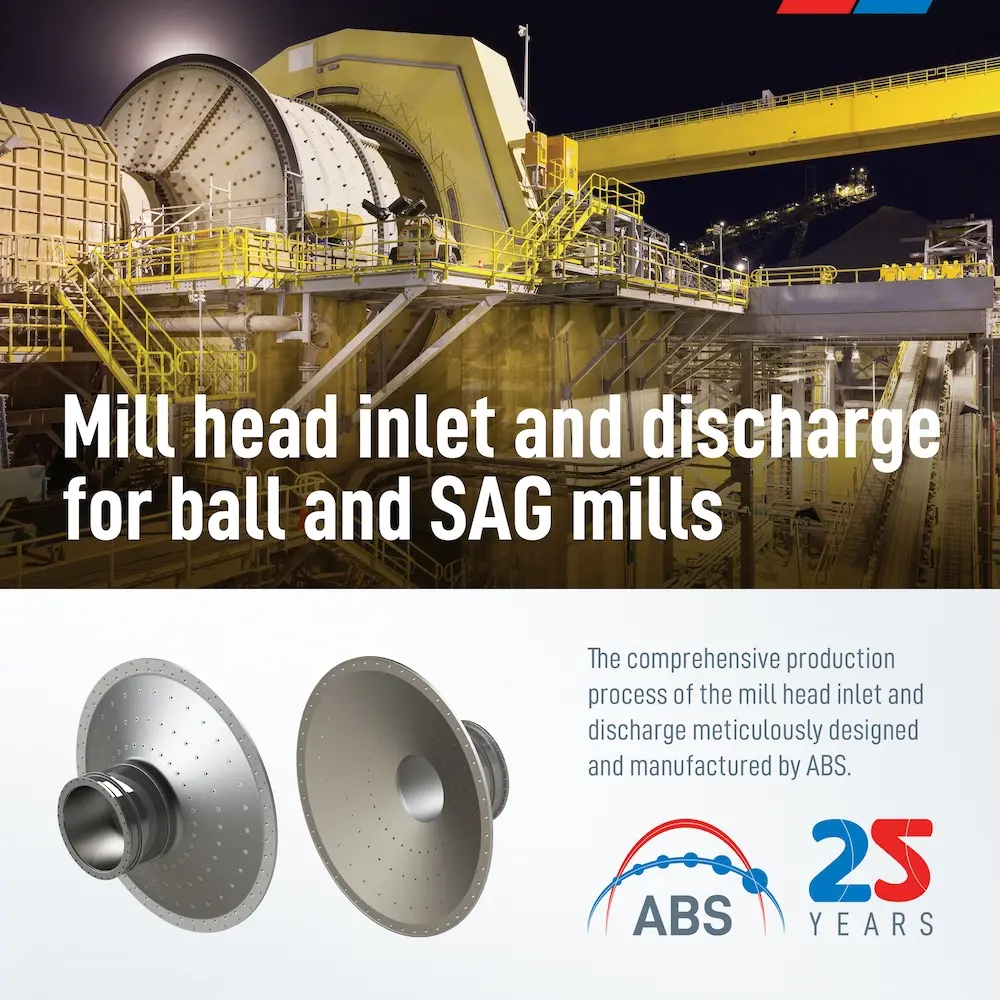 Mill head inlet and discharge for ball and SAG mills

The comprehensive production process of the mill head inlet and discharge meticulously designed and manufactured by ABS.

ABS

25 YEARS